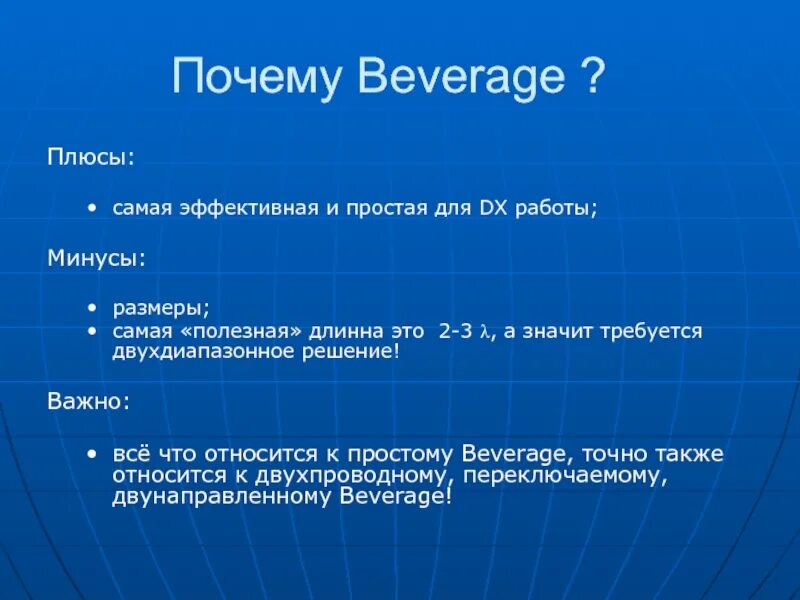 Почему Beverage ?

Плюсы:

• самая эффективная и простая для DX работы;

Минусы:

• размеры;
• самая «полезная» длинна это 2-3 $\lambda$, а значит требуется двухдиапазонное решение!

Важно:

• всё что относится к простому Beverage, точно также относится к двухпроводному, переключаемому, двунаправленному Beverage!